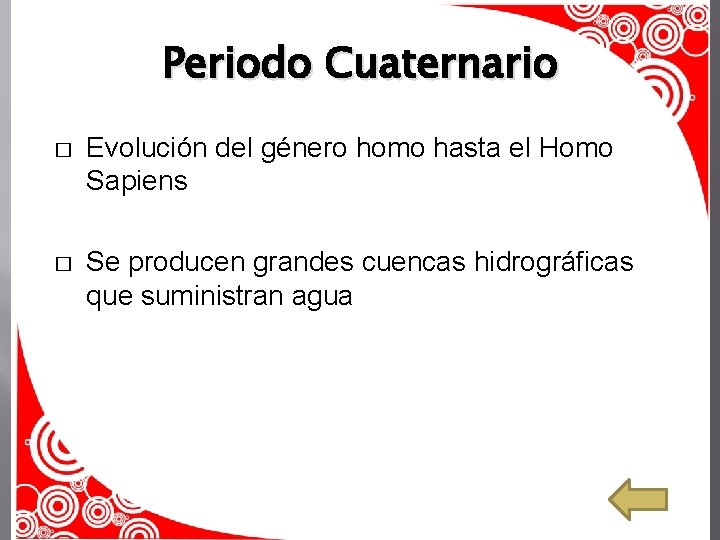 Periodo Cuaternario

□ Evolución del género homo hasta el Homo Sapiens

□ Se producen grandes cuencas hidrográficas que suministran agua